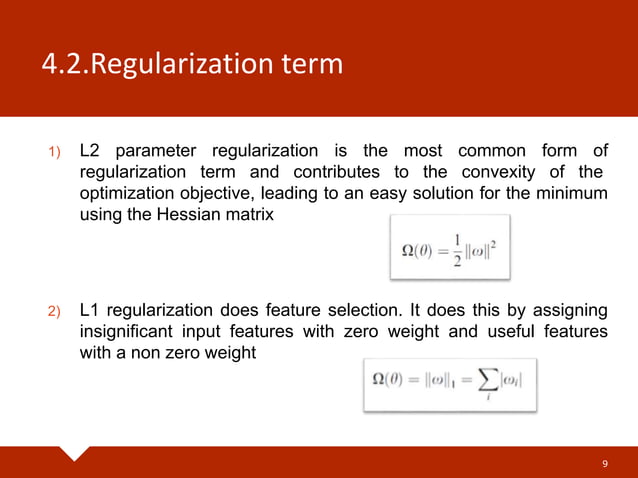 4.2.Regularization term

1) L2 parameter regularization is the most common form of regularization term and contributes to the convexity of the optimization objective, leading to an easy solution for the minimum using the Hessian matrix

$\Omega(\theta) = \frac{1}{2}\|\omega\|^2$

2) L1 regularization does feature selection. It does this by assigning insignificant input features with zero weight and useful features with a non zero weight

$\Omega(\theta) = \|\omega\|_1 = \sum_i |\omega_i|$

9